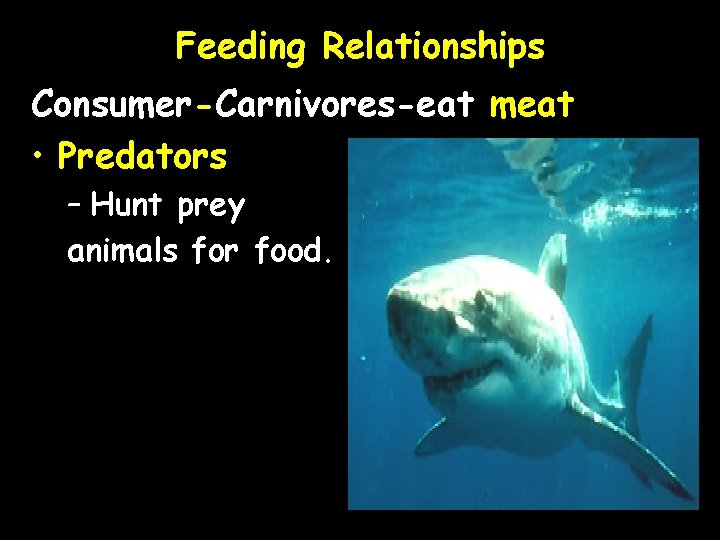 Feeding Relationships

Consumer-Carnivores-eat meat

• Predators

– Hunt prey animals for food.